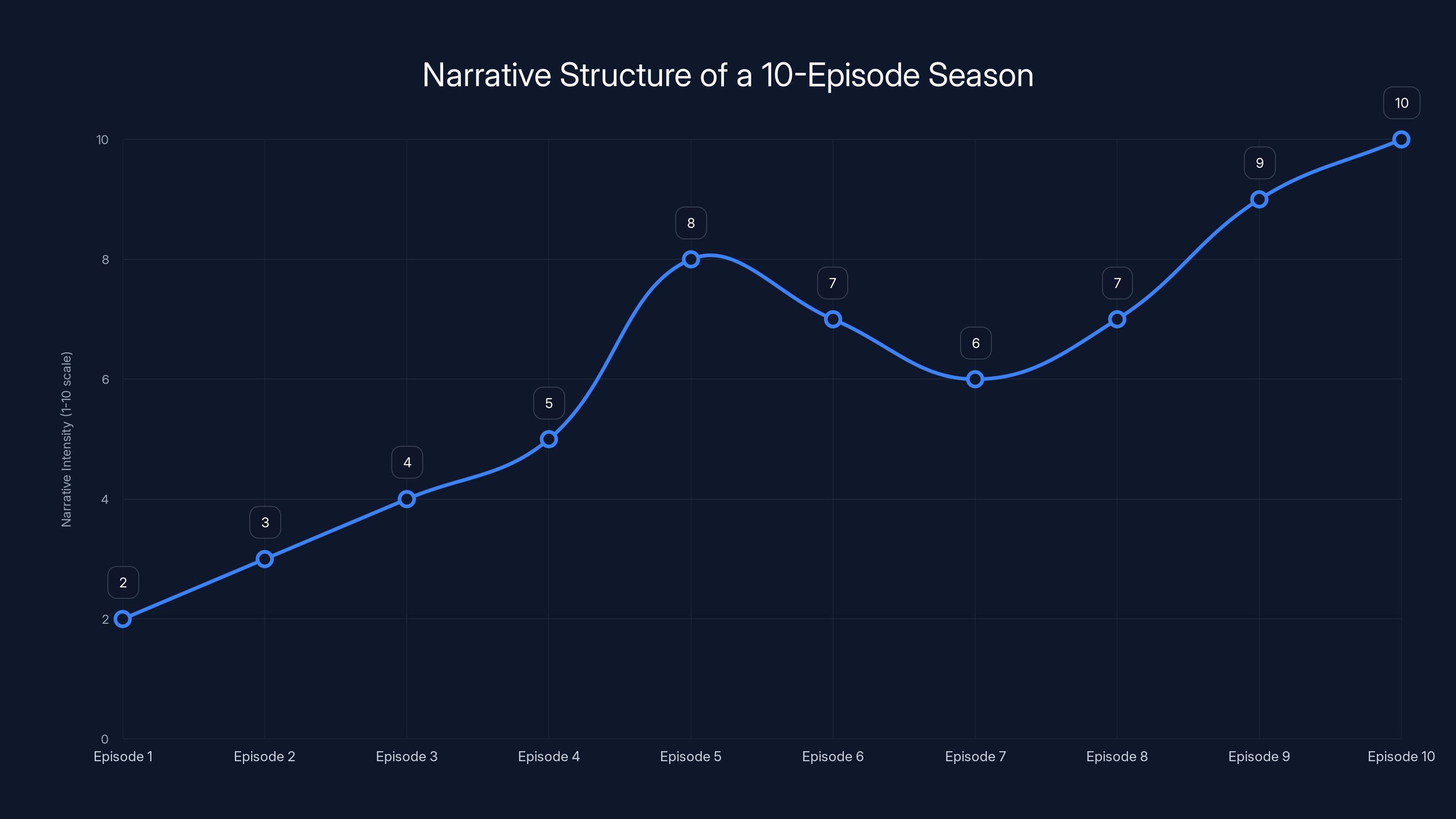 Narrative Structure of a 10-Episode Season

Narrative Intensity (1-10 scale)

10
8
6
4
2
0

2
3
4
5
8
7
6
7
9
10

Episode 1
Episode 2
Episode 3
Episode 4
Episode 5
Episode 6
Episode 7
Episode 8
Episode 9
Episode 10